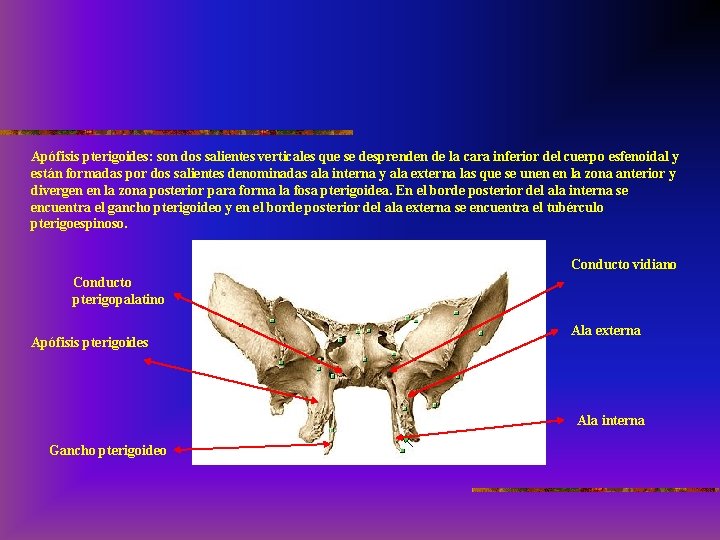 Apófisis pterigoides: son dos salientes verticales que se desprenden de la cara inferior del cuerpo esfenoidal y están formadas por dos salientes denominadas ala interna y ala externa las que se unen en la zona anterior y divergen en la zona posterior para forma la fosa pterigoidea. En el borde posterior del ala interna se encuentra el gancho pterigoideo y en el borde posterior del ala externa se encuentra el tubérculo pterigoespinoso.

Conducto pterigopalatino

Apófisis pterigoides

Gancho pterigoideo

Conducto vidiano

Ala externa

Ala interna